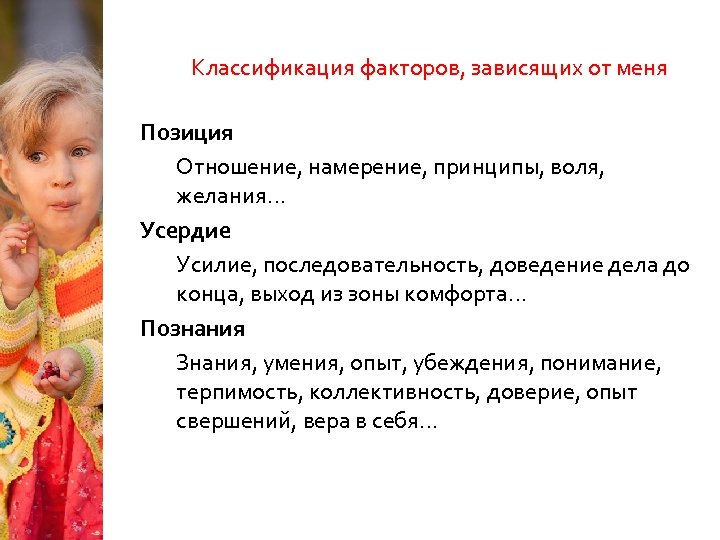 Классификация факторов, зависящих от меня

Позиция

Отношение, намерение, принципы, воля, желания…

Усердие

Усилие, последовательность, доведение дела до конца, выход из зоны комфорта…

Познания

Знания, умения, опыт, убеждения, понимание, терпимость, коллективность, доверие, опыт свершений, вера в себя…